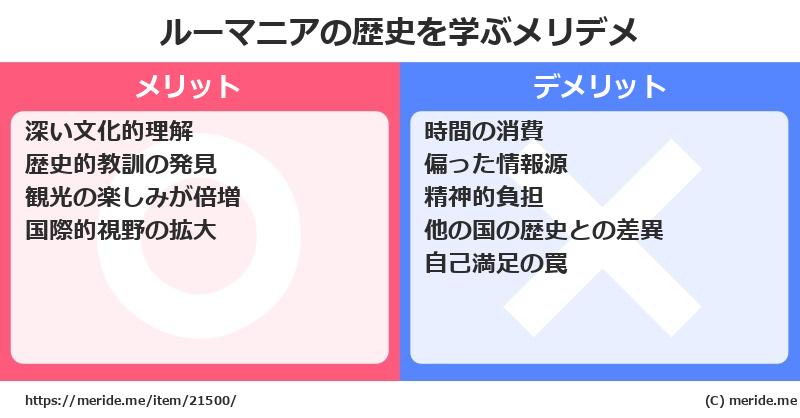 ルーマニアの歴史を学ぶメリデメ

メリット

深い文化的理解
歴史的教訓の発見
観光の楽しみが倍増
国際的視野の拡大

デメリット

時間の消費
偏った情報源
精神的負担
他の国の歴史との差異
自己満足の罠

https://meride.me/item/21500/

(C) meride.me